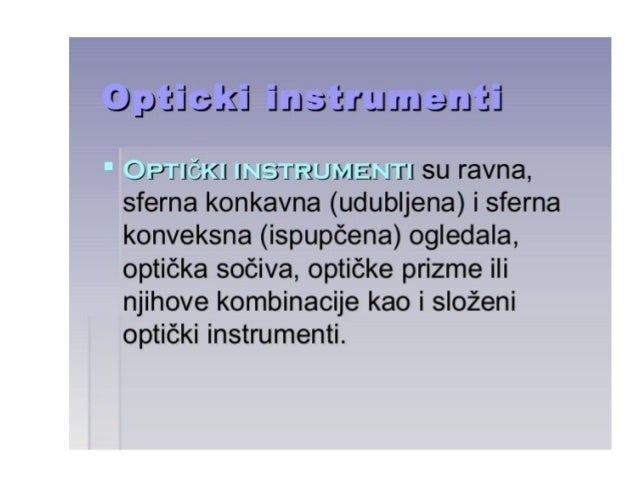 Opticki instrumenti

▪ OPTIČKI INSTRUMENTI su ravna, sferna konkavna (udubljena) i sferna konveksna (ispupčena) ogledala, optička sočiva, optičke prizme ili njihove kombinacije kao i složeni optički instrumenti.